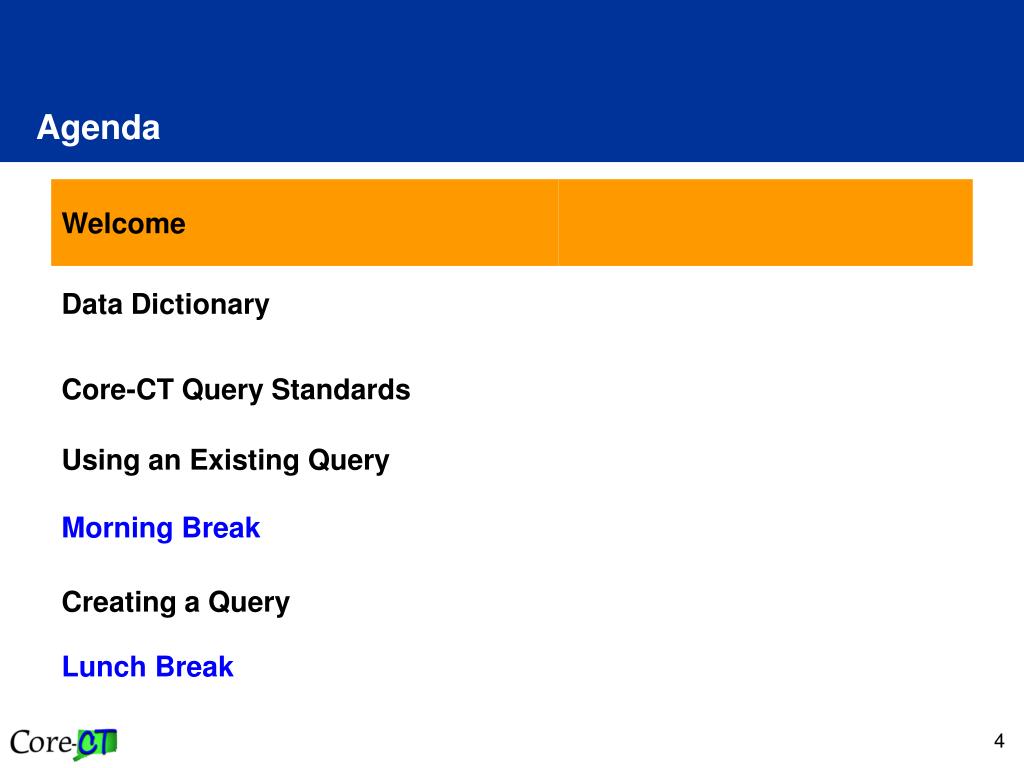 Agenda

Welcome

Data Dictionary

Core-CT Query Standards

Using an Existing Query

Morning Break

Creating a Query

Lunch Break

Core-CT

4